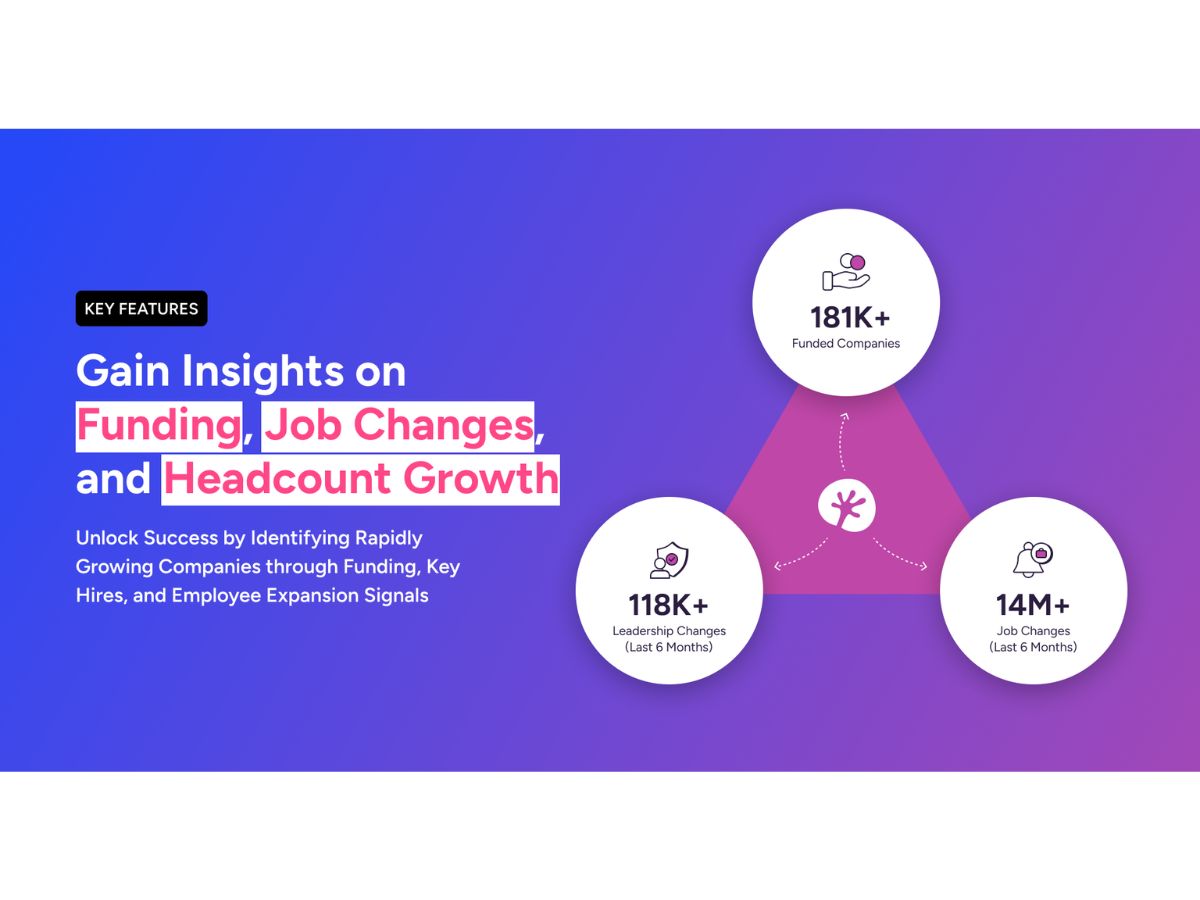 KEY FEATURES

Gain Insights on Funding, Job Changes, and Headcount Growth

Unlock Success by Identifying Rapidly Growing Companies through Funding, Key Hires, and Employee Expansion Signals

181K+
Funded Companies

118K+
Leadership Changes
(Last 6 Months)

14M+
Job Changes
(Last 6 Months)